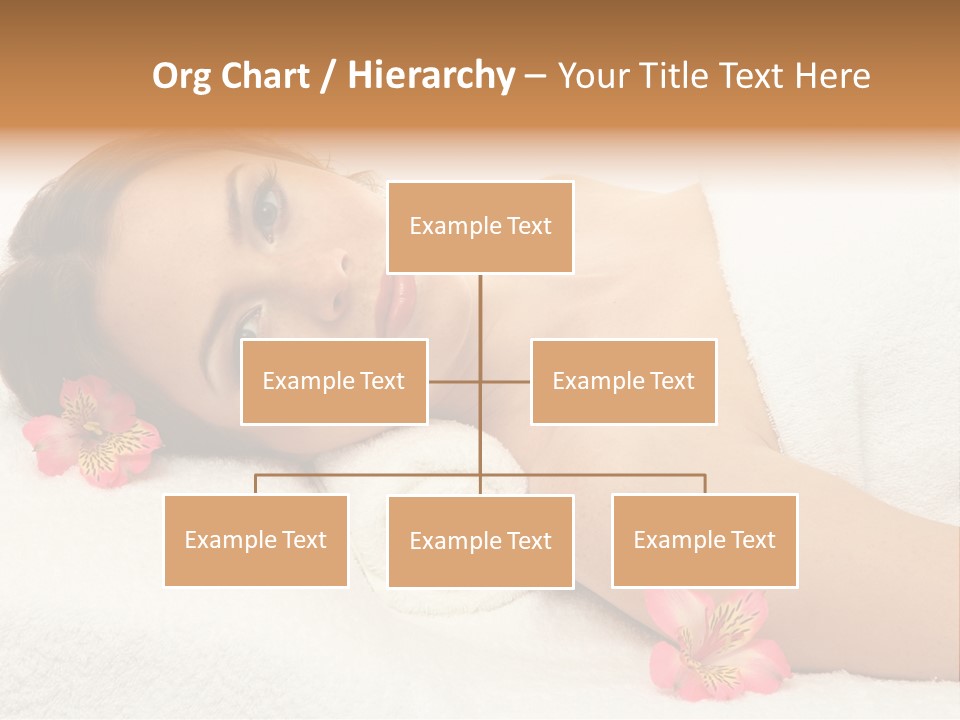 Org Chart / Hierarchy – Your Title Text Here

Example Text

Example Text

Example Text

Example Text

Example Text

Example Text